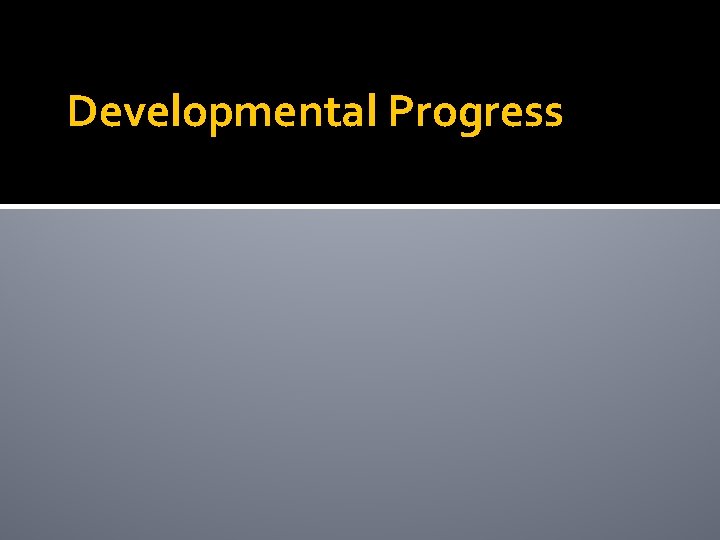 Developmental Progress